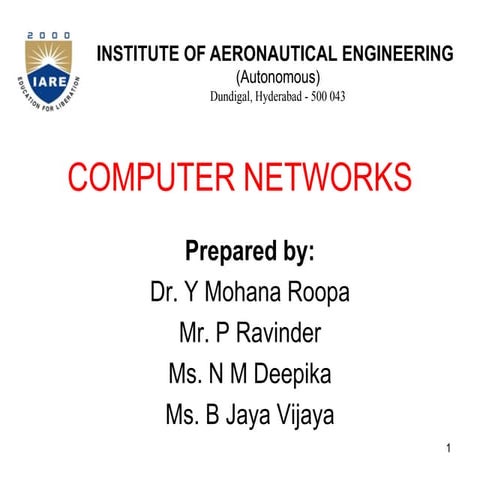 2000
IARE
EDUCATION FOR LIBERATION

INSTITUTE OF AERONAUTICAL ENGINEERING
(Autonomous)
Dundigal, Hyderabad - 500 043

COMPUTER NETWORKS

Prepared by:
Dr. Y Mohana Roopa
Mr. P Ravinder
Ms. N M Deepika
Ms. B Jaya Vijaya

1